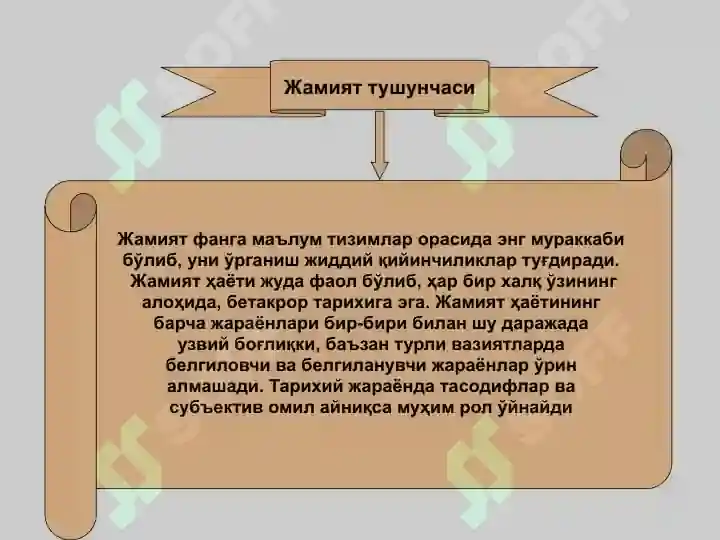 Жамият тушунчаси

Жамият фанга маълум тизимлар орасида энг мураккаби бўлиб, уни ўрганиш жиддий қийинчиликлар туғдиради. Жамият ҳаёти жуда фаол бўлиб, ҳар бир халқ ўзининг алоҳида, бетакрор тарихига эга. Жамият ҳаётининг барча жараёнлари бир-бири билан шу даражада узвий боғлиқки, баъзан турли вазиятларда белгиловчи ва белгиланувчи жараёнлар ўрин алмашади. Тарихий жараёнда тасодифлар ва субъектив омил айниқса муҳим рол ўйнайди